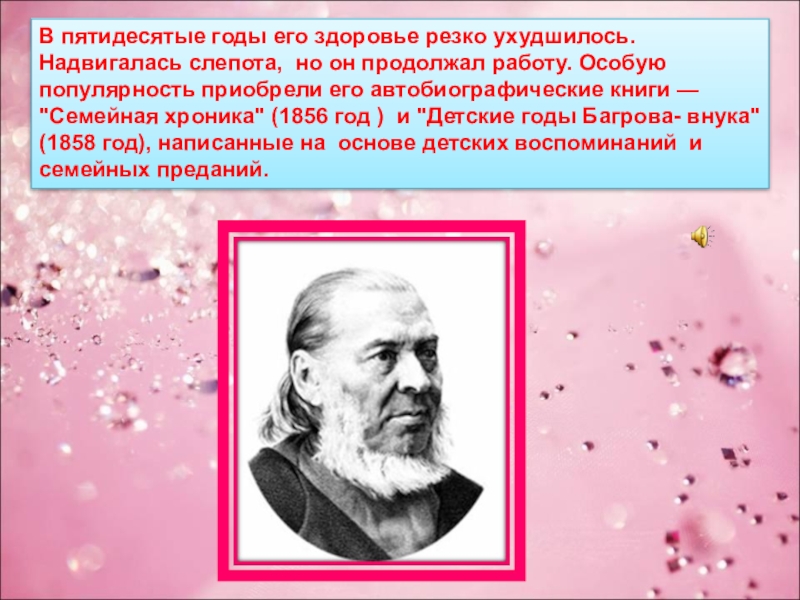 В пятидесятые годы его здоровье резко ухудшилось. Надвигалась слепота,  но он продолжал работу. Особую популярность приобрели его автобиографические книги — "Семейная хроника" (1856 год )  и "Детские годы Багрова- внука" (1858 год), написанные на  основе детских воспоминаний  и семейных преданий.